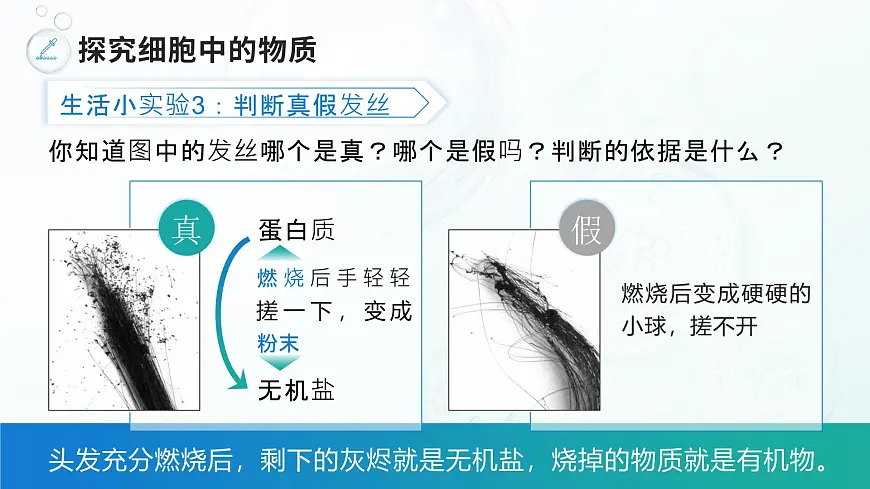 探究细胞中的物质

生活小实验3：判断真假发丝

你知道图中的发丝哪个是真？哪个是假吗？判断的依据是什么？

真

蛋白质

燃烧后手轻轻搓一下，变成粉末

无机盐

假

燃烧后变成硬硬的小球，搓不开

头发充分燃烧后，剩下的灰烬就是无机盐，烧掉的物质就是有机物。